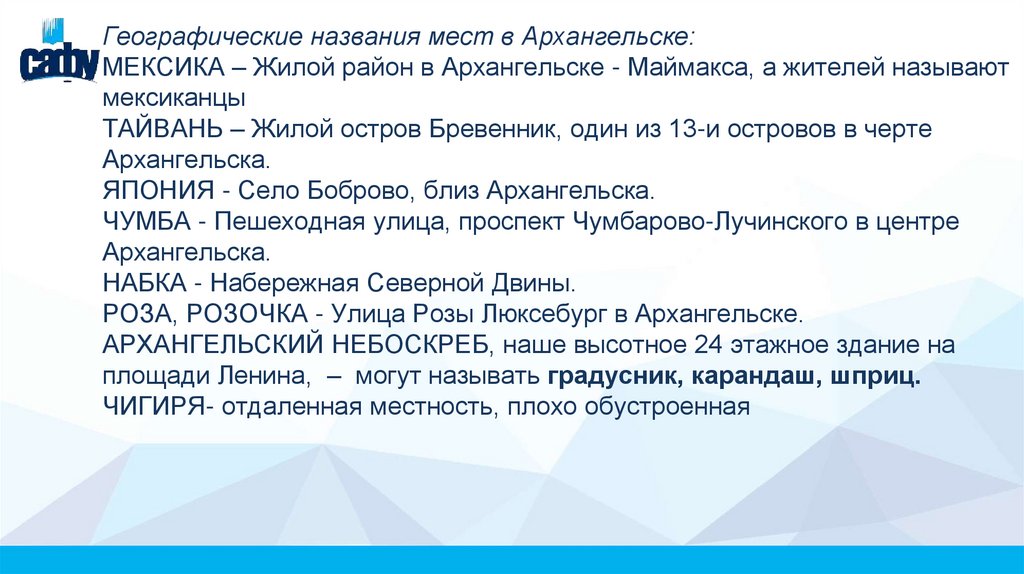 сафу

Географические названия мест в Архангельске:
МЕКСИКА – Жилой район в Архангельске - Маймакса, а жителей называют мексиканцы
ТАЙВАНЬ – Жилой остров Бревенник, один из 13-и островов в черте Архангельска.
ЯПОНИЯ - Село Боброво, близ Архангельска.
ЧУМБА - Пешеходная улица, проспект Чумбарово-Лучинского в центре Архангельска.
НАБКА - Набережная Северной Двины.
РОЗА, РОЗОЧКА - Улица Розы Люксебург в Архангельске.
АРХАНГЕЛЬСКИЙ НЕБОСКРЕБ, наше высотное 24 этажное здание на площади Ленина, – могут называть градусник, карандаш, шприц.
ЧИГИРЯ- отдаленная местность, плохо обустроенная